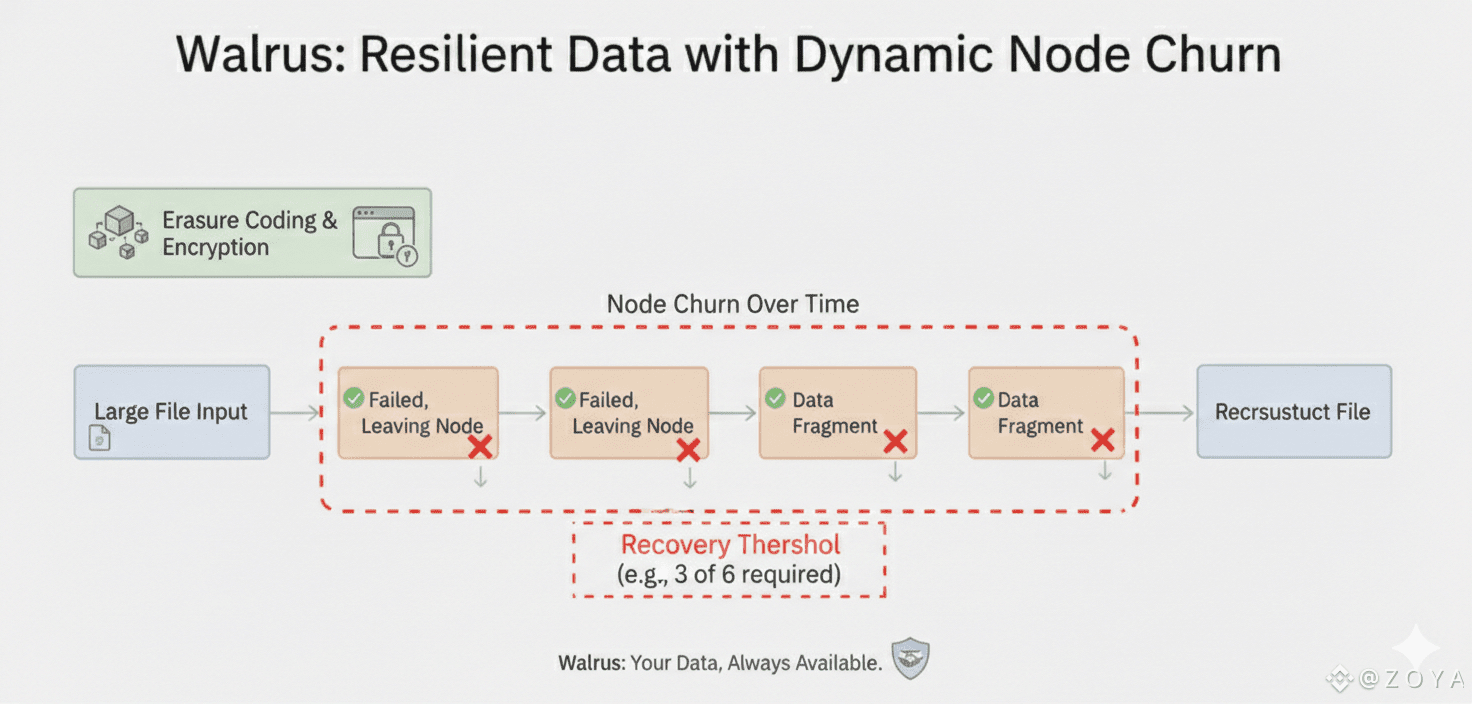 Walrus: Resilient Data with Dynamic Node Churn

Erasure Coding & Encryption

Node Churn Over Time

Large File Input

Failed, Leaving Node

Failed, Leaving Node

Data Fragment

Data Fragment

Recrsustuct File

Recovery Thershol
(e.g., 3 of 6 required)

Walrus: Your Data, Always Available.

@ZOYA